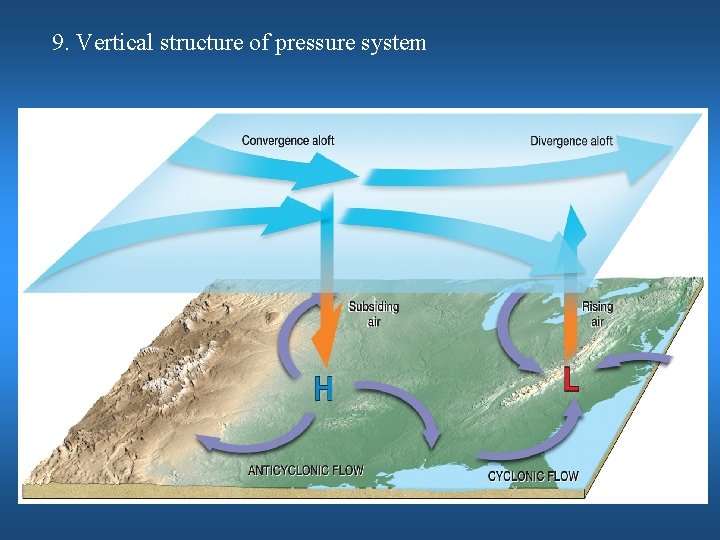 9. Vertical structure of pressure system

Convergence aloft

Divergence aloft

Subsiding air

Rising air

H

L

ANTICYCLONIC FLOW

CYCLONIC FLOW